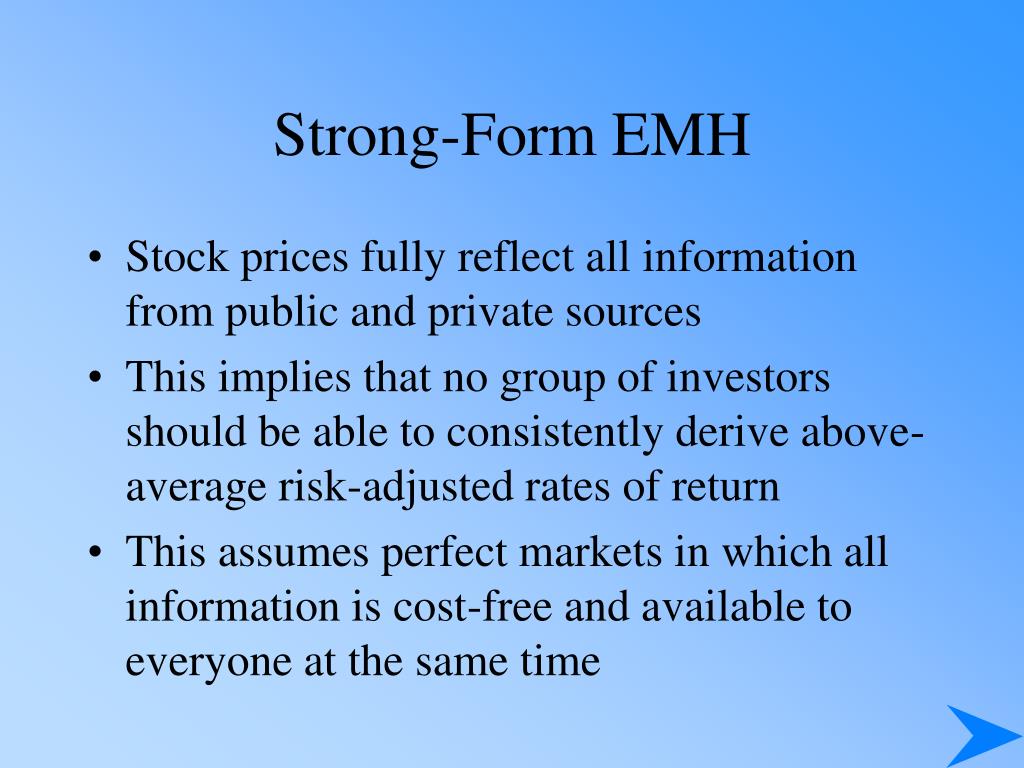 Strong-Form EMH

• Stock prices fully reflect all information from public and private sources
• This implies that no group of investors should be able to consistently derive above-average risk-adjusted rates of return
• This assumes perfect markets in which all information is cost-free and available to everyone at the same time